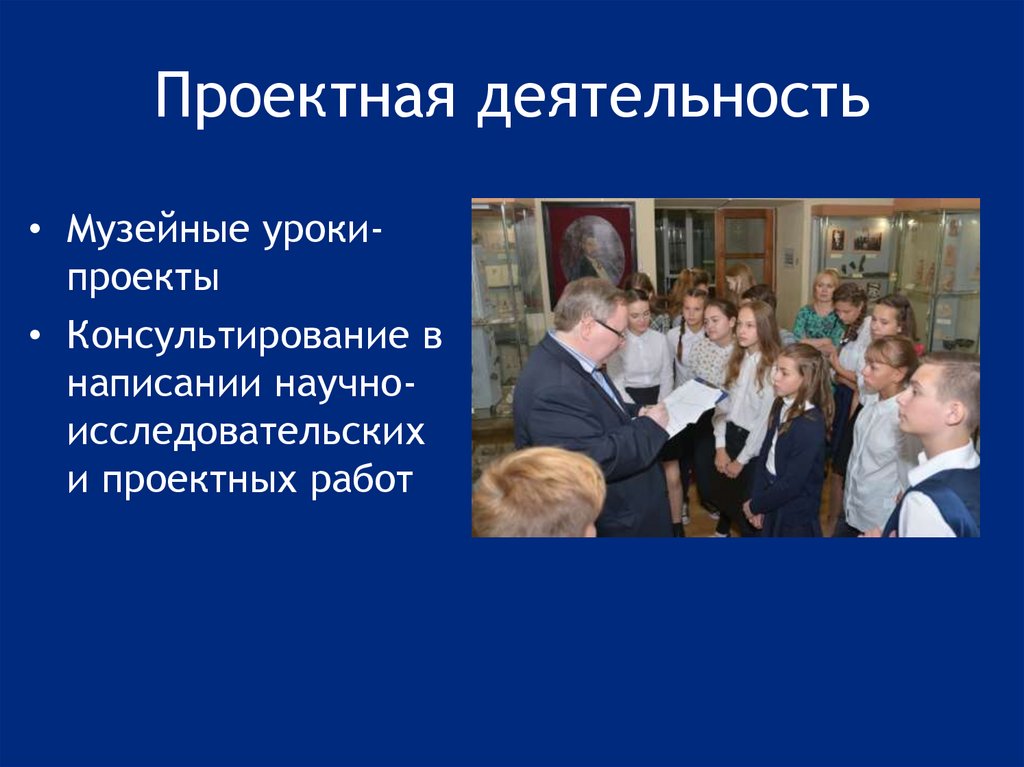 Проектная деятельность

• Музейные уроки-проекты

• Консультирование в написании научно-исследовательских и проектных работ